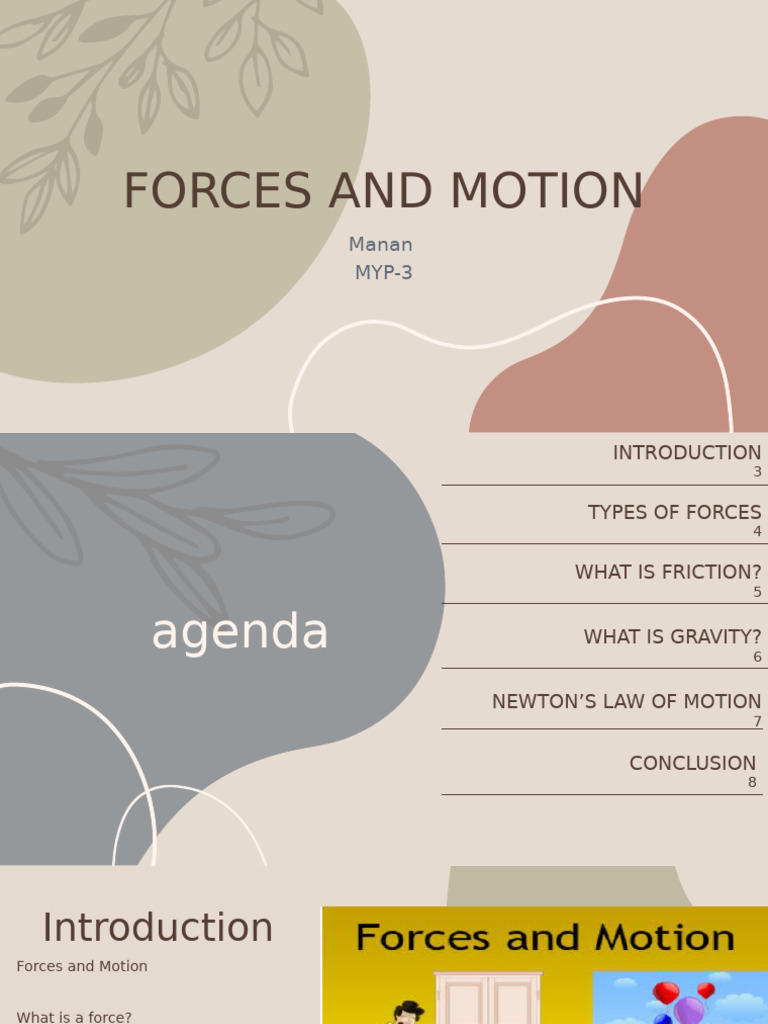 FORCES AND MOTION

Manan
MYP-3

agenda

INTRODUCTION
3

TYPES OF FORCES
4

WHAT IS FRICTION?
5

WHAT IS GRAVITY?
6

NEWTON'S LAW OF MOTION
7

CONCLUSION
8

Introduction

Forces and Motion

What is a force?

Forces and Motion